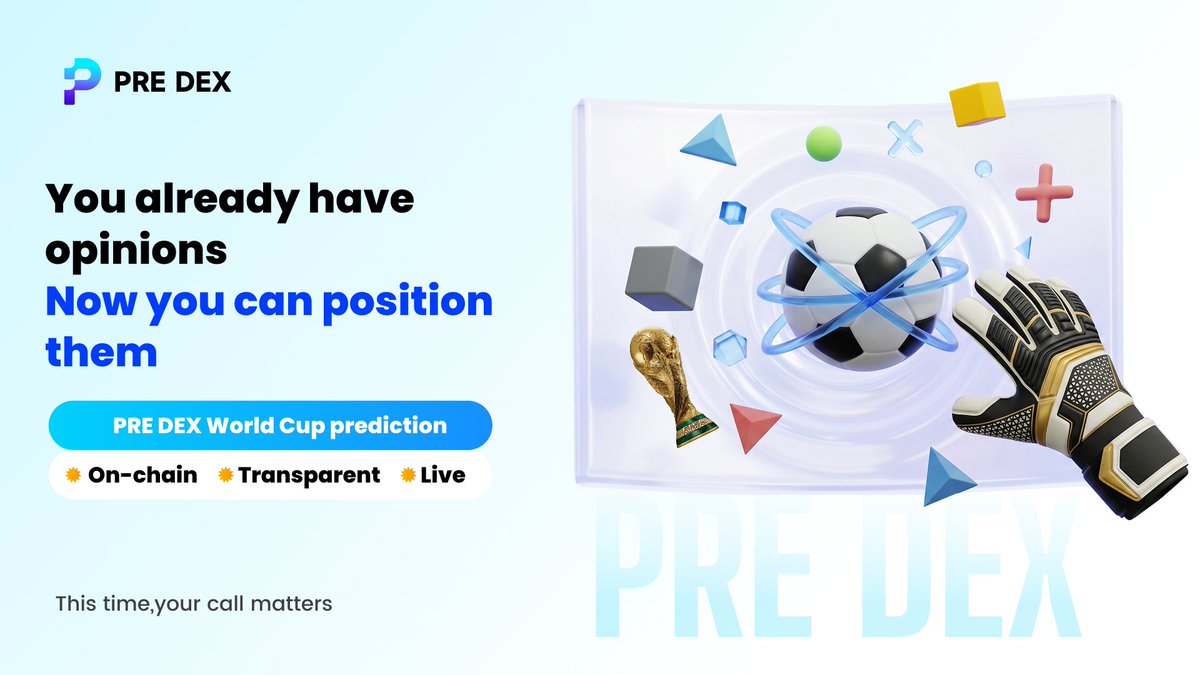 PRE DEX

You already have opinions
Now you can position them

PRE DEX World Cup prediction

On-chain Transparent Live

This time,your call matters

PRE DEX